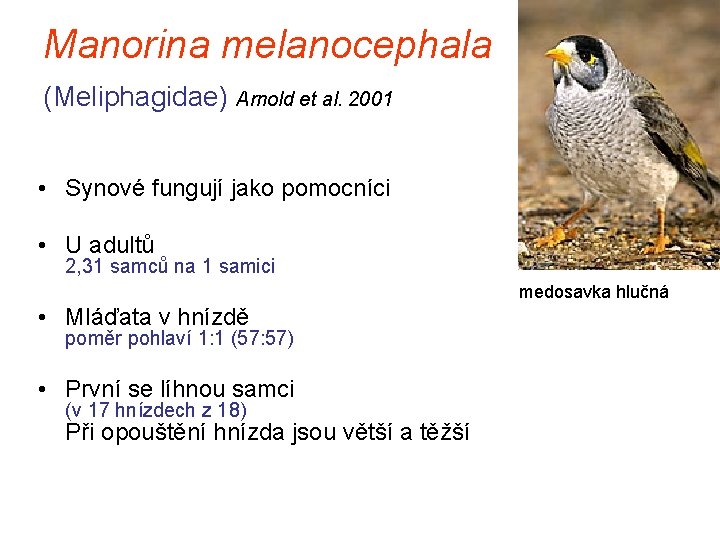 Manorina melanocephala

(Meliphagidae) Arnold et al. 2001

medosavka hlučná

• Synové fungují jako pomocníci

• U adultů
2,31 samců na 1 samici

• Mláďata v hnízdě
poměr pohlaví 1:1 (57:57)

• První se líhnou samci
(v 17 hnízdech z 18)
Při opouštění hnízda jsou větší a těžší